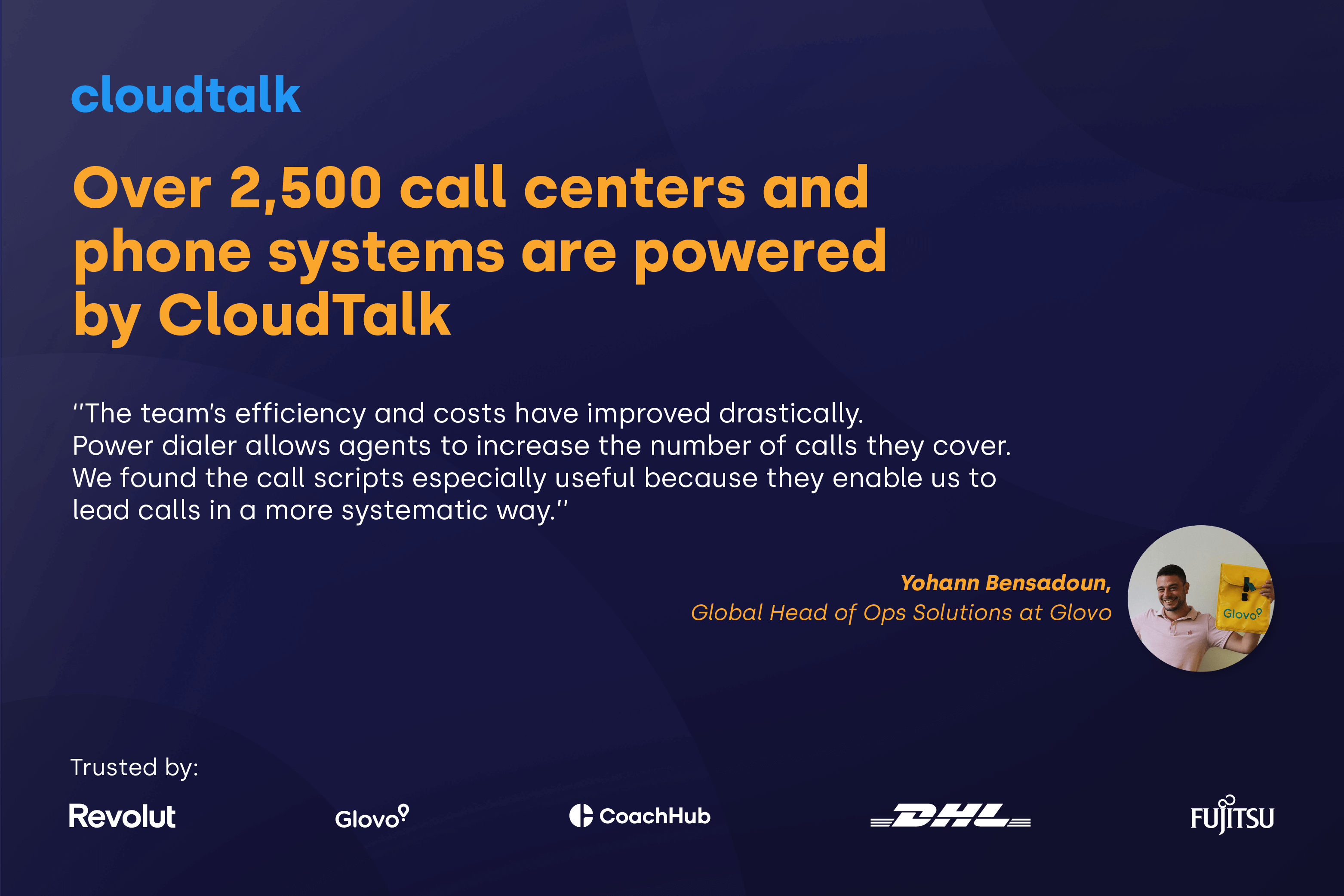 cloudtalk

Over 2,500 call centers and phone systems are powered by CloudTalk

"The team's efficiency and costs have improved drastically. Power dialer allows agents to increase the number of calls they cover. We found the call scripts especially useful because they enable us to lead calls in a more systematic way."

Yohann Bensadoun,
Global Head of Ops Solutions at Glovo

Glovo

Trusted by:

Revolut

Glovo

CoachHub

DHL

FUJITSU